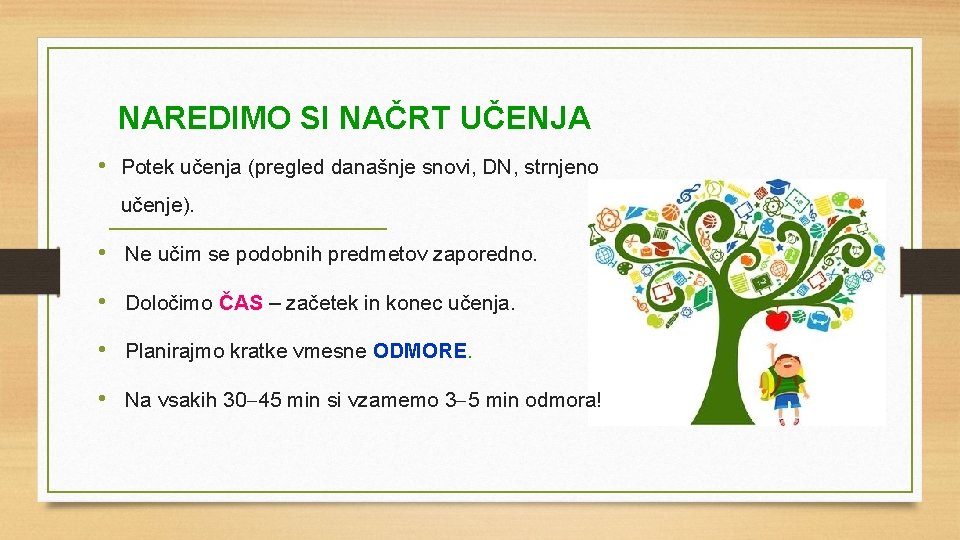 NAREDIMO SI NAČRT UČENJA

• Potek učenja (pregled današnje snovi, DN, strnjeno učenje).

• Ne učim se podobnih predmetov zaporedno.

• Določimo ČAS – začetek in konec učenja.

• Planirajmo kratke vmesne ODMORE.

• Na vsakih 30–45 min si vzamemo 3–5 min odmora!